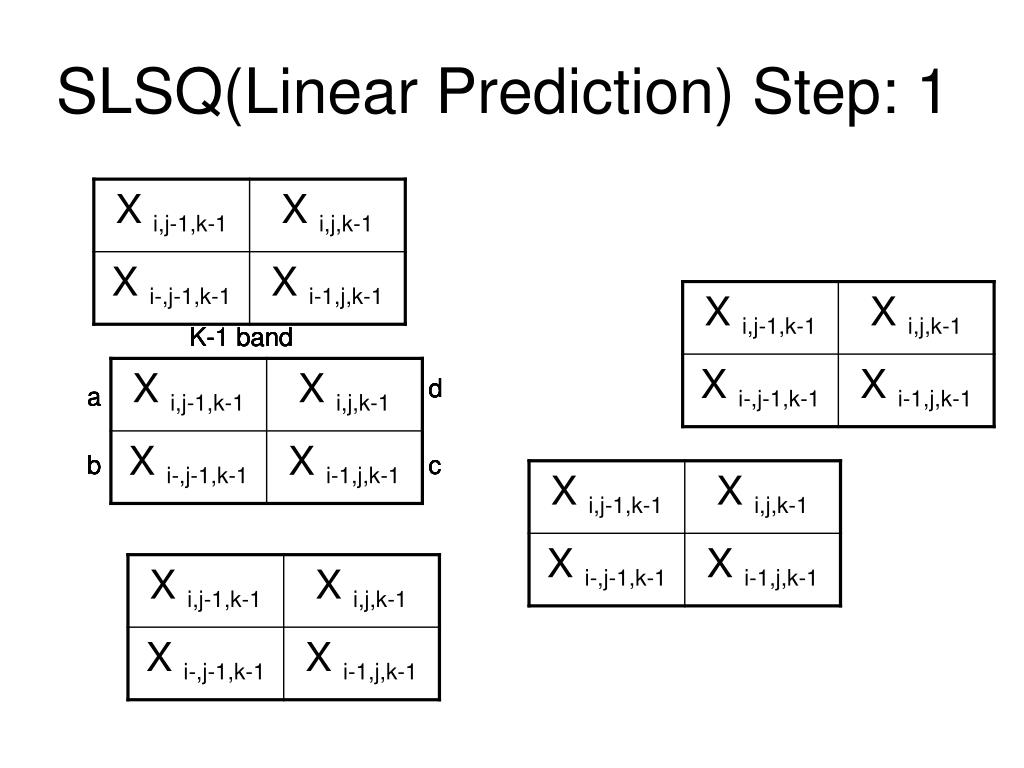 SLSQ(Linear Prediction) Step: 1

| $X_{i,j-1,k-1}$ | $X_{i,j,k-1}$ |
|---|---|
| $X_{i-,j-1,k-1}$ | $X_{i-1,j,k-1}$ |

K-1 band

a

b

| $X_{i,j-1,k-1}$ | $X_{i,j,k-1}$ |
|---|---|
| $X_{i-,j-1,k-1}$ | $X_{i-1,j,k-1}$ |

d

c

| $X_{i,j-1,k-1}$ | $X_{i,j,k-1}$ |
|---|---|
| $X_{i-,j-1,k-1}$ | $X_{i-1,j,k-1}$ |

| $X_{i,j-1,k-1}$ | $X_{i,j,k-1}$ |
|---|---|
| $X_{i-,j-1,k-1}$ | $X_{i-1,j,k-1}$ |

| $X_{i,j-1,k-1}$ | $X_{i,j,k-1}$ |
|---|---|
| $X_{i-,j-1,k-1}$ | $X_{i-1,j,k-1}$ |